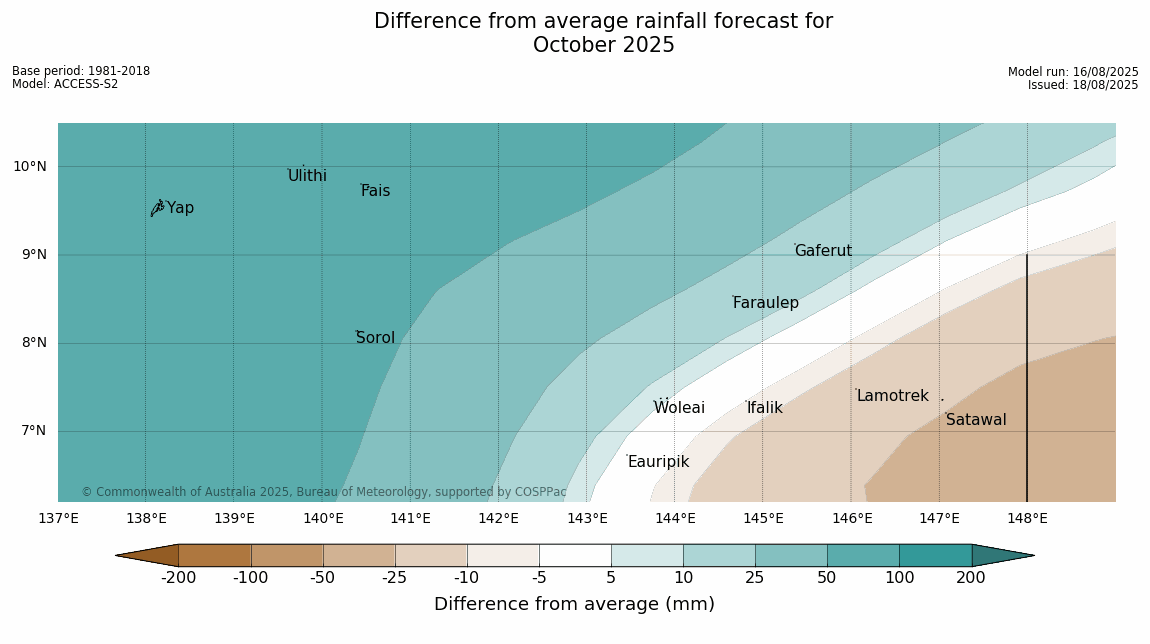 Difference from average rainfall forecast for October 2025

Base period: 1981-2018
Model: ACCESS-S2

Model run: 16/08/2025
Issued: 18/08/2025

10°N
9°N
8°N
7°N

Ulithi
Fais
Yap
Gaferut
Faraulep
Sorol
Lamotrek
Woleai
Ifalik
Satawal
Eauripik

© Commonwealth of Australia 2025, Bureau of Meteorology, supported by COSPPac

137°E 138°E 139°E 140°E 141°E 142°E 143°E 144°E 145°E 146°E 147°E 148°E

-200 -100 -50 -25 -10 -5 5 10 25 50 100 200

Difference from average (mm)